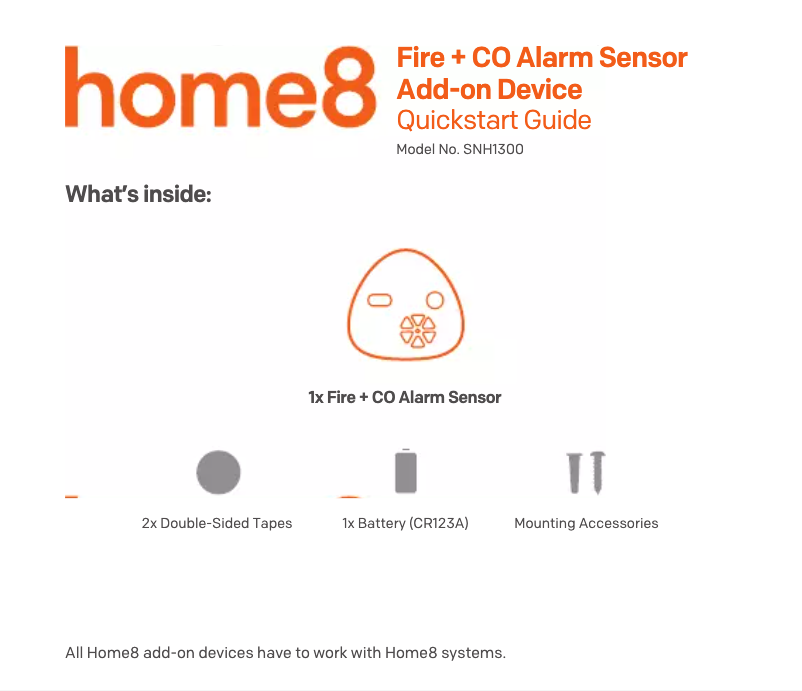 home8

Fire + CO Alarm Sensor
Add-on Device
Quickstart Guide
Model No. SNH1300

What's inside:

1x Fire + CO Alarm Sensor

2x Double-Sided Tapes

1x Battery (CR123A)

Mounting Accessories

All Home8 add-on devices have to work with Home8 systems.